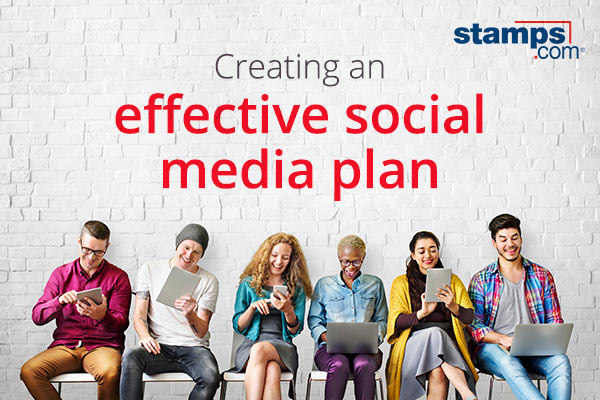 stamps.com®

Creating an
effective social media plan